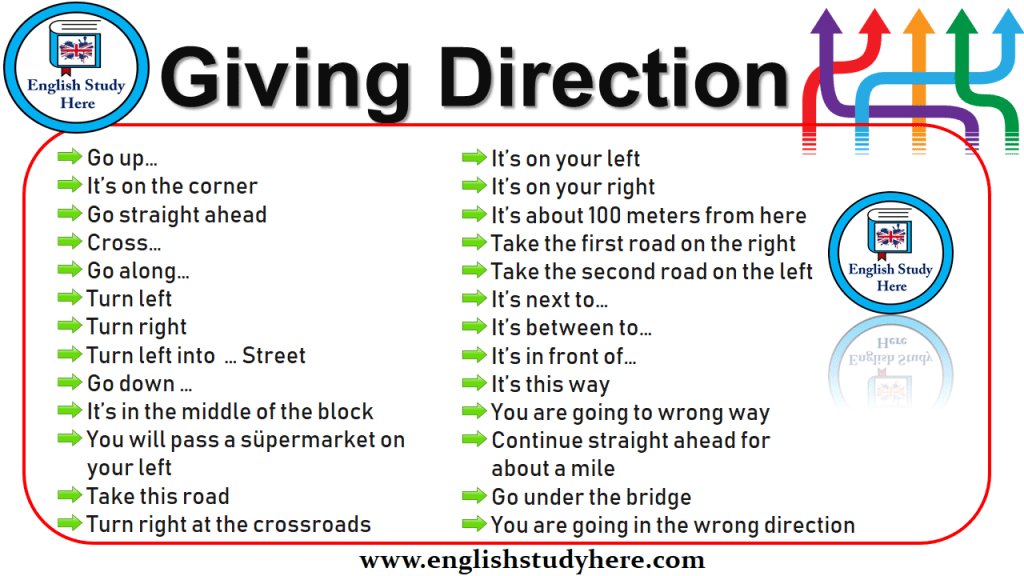 English Study Here

Giving Direction

Go up…
It's on the corner
Go straight ahead
Cross…
Go along…
Turn left
Turn right
Turn left into … Street
Go down …
It's in the middle of the block
You will pass a süpermarket on your left
Take this road
Turn right at the crossroads

It's on your left
It's on your right
It's about 100 meters from here
Take the first road on the right
Take the second road on the left
It's next to…
It's between to…
It's in front of…
It's this way
You are going to wrong way
Continue straight ahead for about a mile
Go under the bridge
You are going in the wrong direction

English Study Here

www.englishstudyhere.com